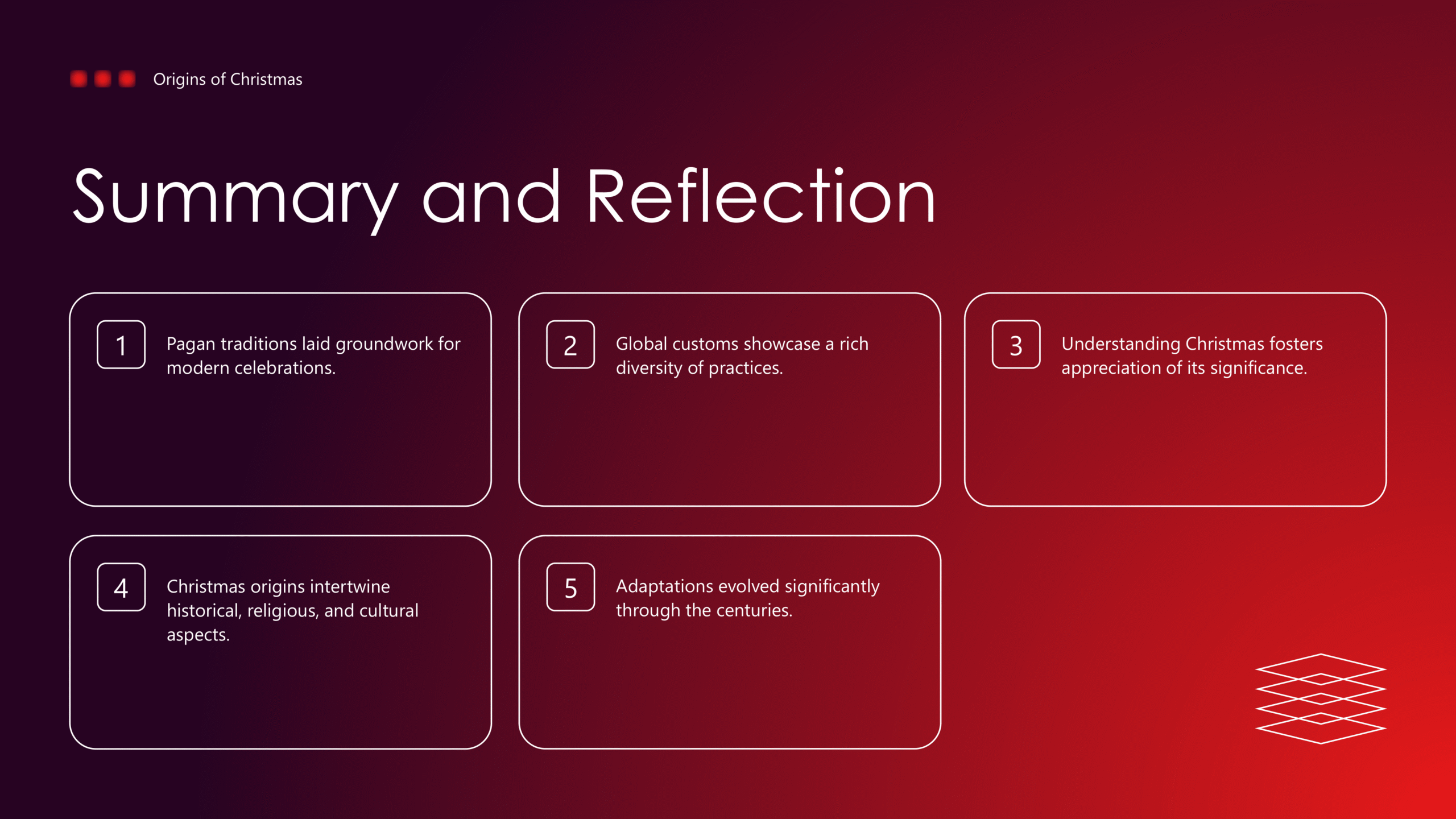 Origins of Christmas

Summary and Reflection

1
Pagan traditions laid groundwork for modern celebrations.

2
Global customs showcase a rich diversity of practices.

3
Understanding Christmas fosters appreciation of its significance.

4
Christmas origins intertwine historical, religious, and cultural aspects.

5
Adaptations evolved significantly through the centuries.